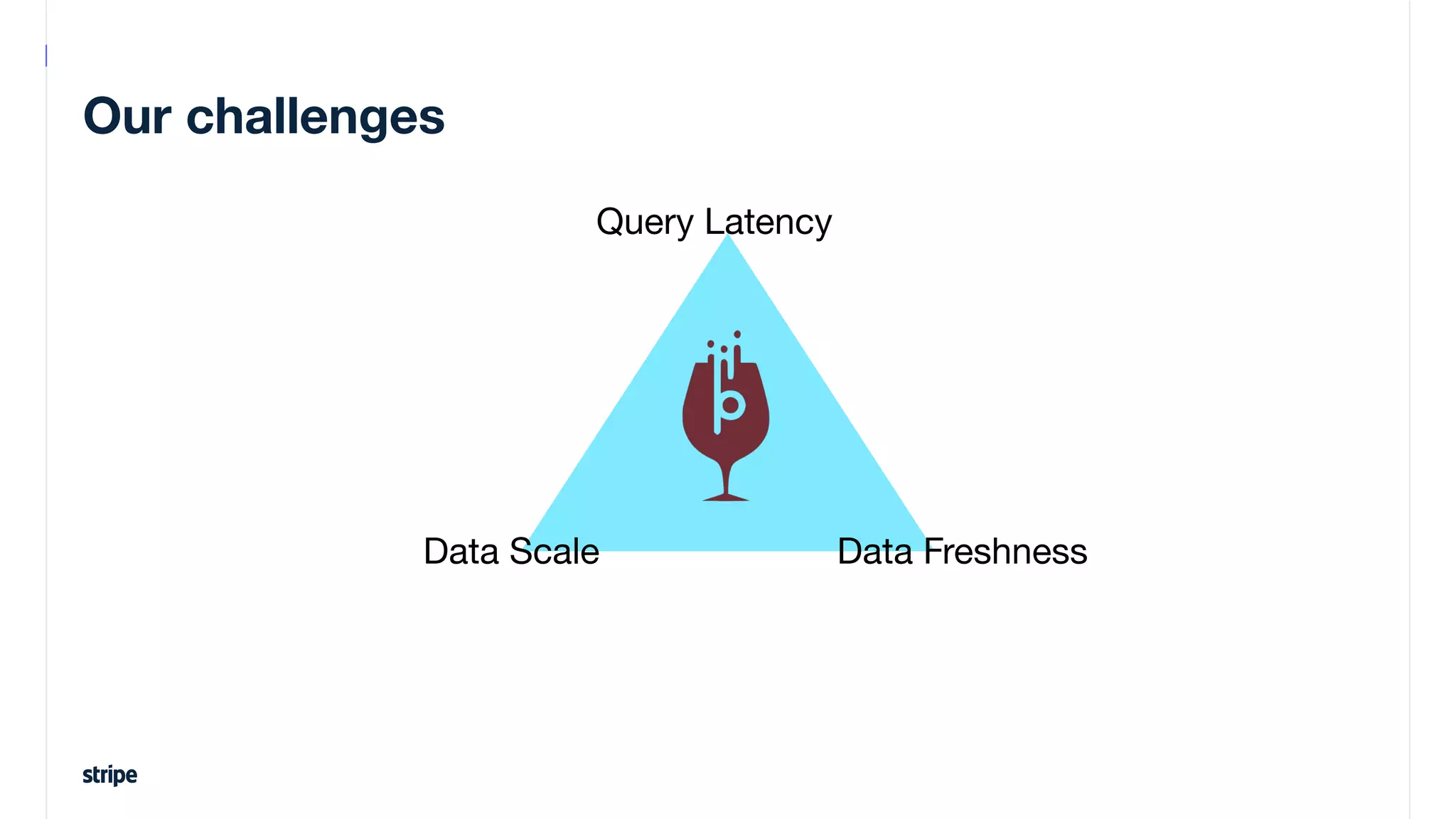 Our challenges

Query Latency

Data Scale

Data Freshness

stripe